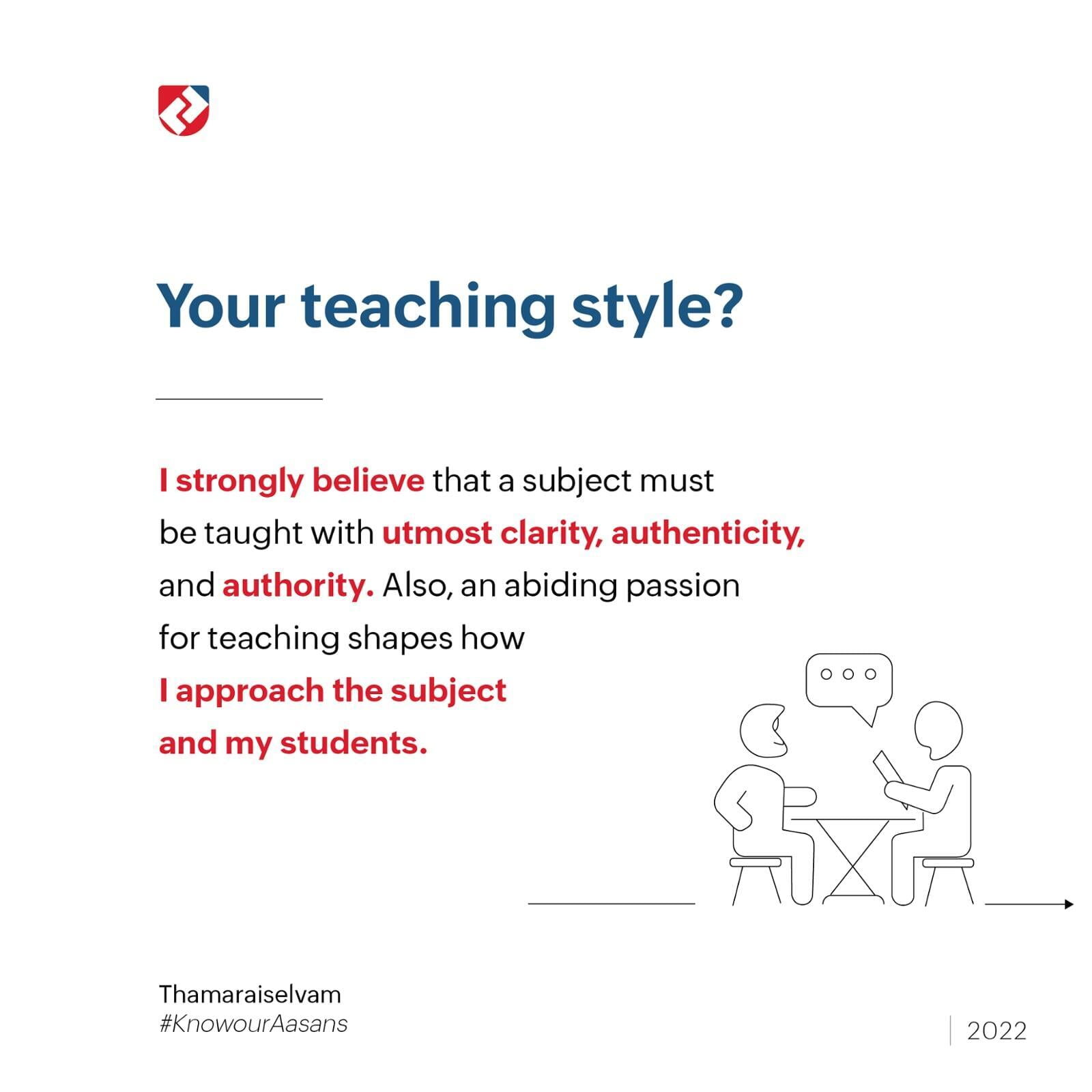 Your teaching style?

I strongly believe that a subject must be taught with utmost clarity, authenticity, and authority. Also, an abiding passion for teaching shapes how I approach the subject and my students.

Thamaraiselvam
#KnowourAasans

2022